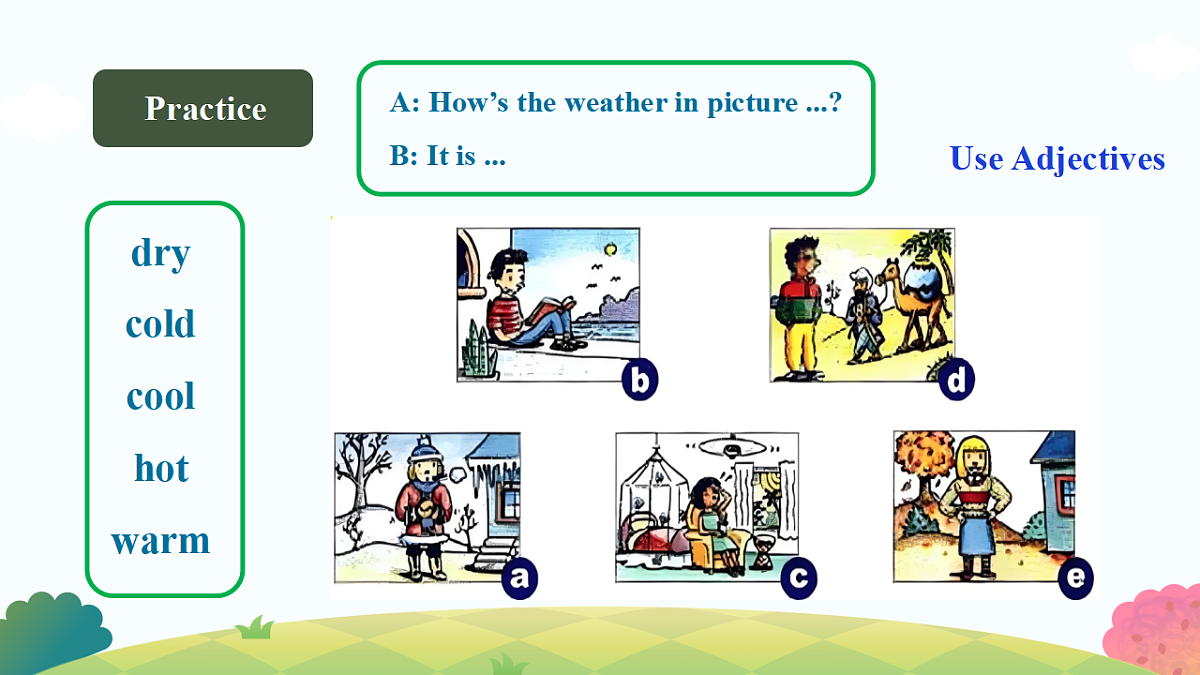 Practice

A: How's the weather in picture ...?

B: It is ...

Use Adjectives

dry
cold
cool
hot
warm

b

d

a

c

e